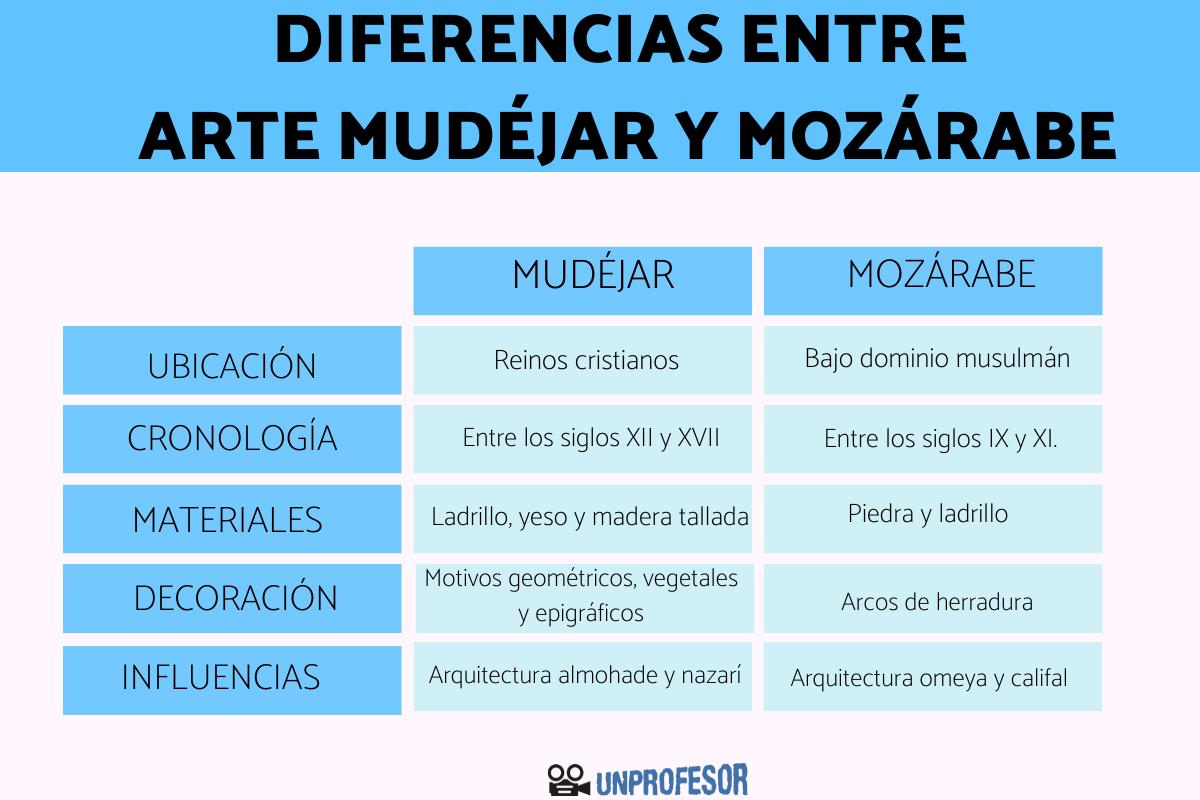 DIFERENCIAS ENTRE
ARTE MUDÉJAR Y MOZÁRABE

|  | MUDÉJAR | MOZÁRABE |
|---|---|---|
| UBICACIÓN | Reinos cristianos | Bajo dominio musulmán |
| CRONOLOGÍA | Entre los siglos XII y XVII | Entre los siglos IX y XI. |
| MATERIALES | Ladrillo, yeso y madera tallada | Piedra y ladrillo |
| DECORACIÓN | Motivos geométricos, vegetales y epigráficos | Arcos de herradura |
| INFLUENCIAS | Arquitectura almohade y nazarí | Arquitectura omeya y califal |

UNPROFESOR